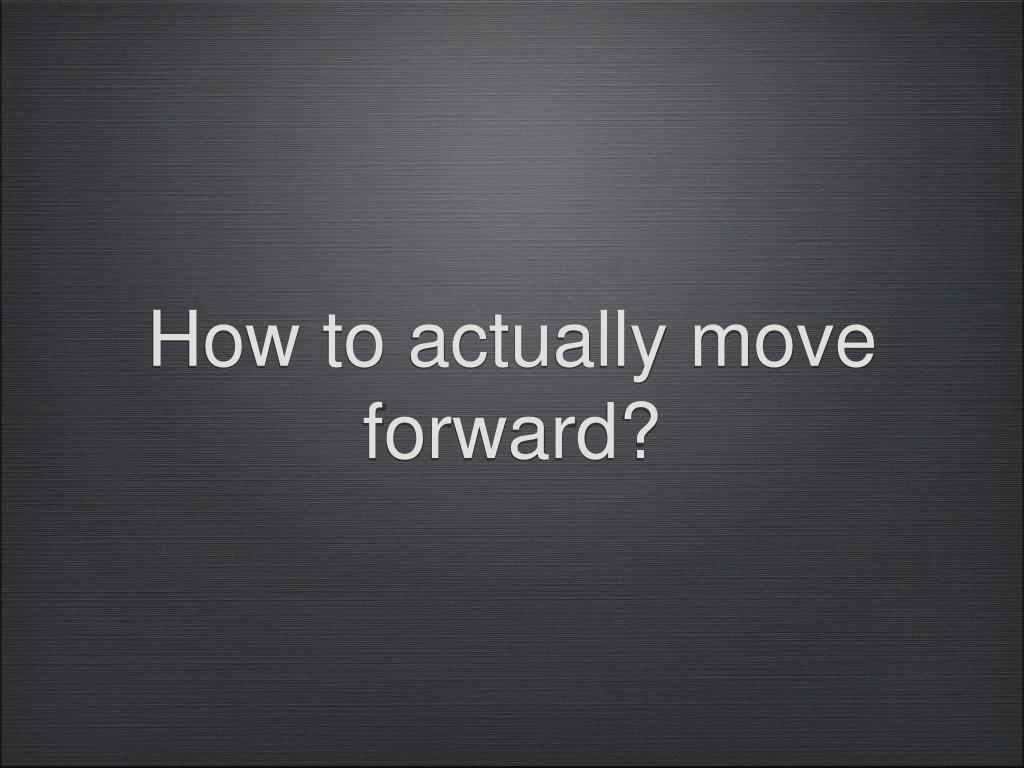 How to actually move forward?